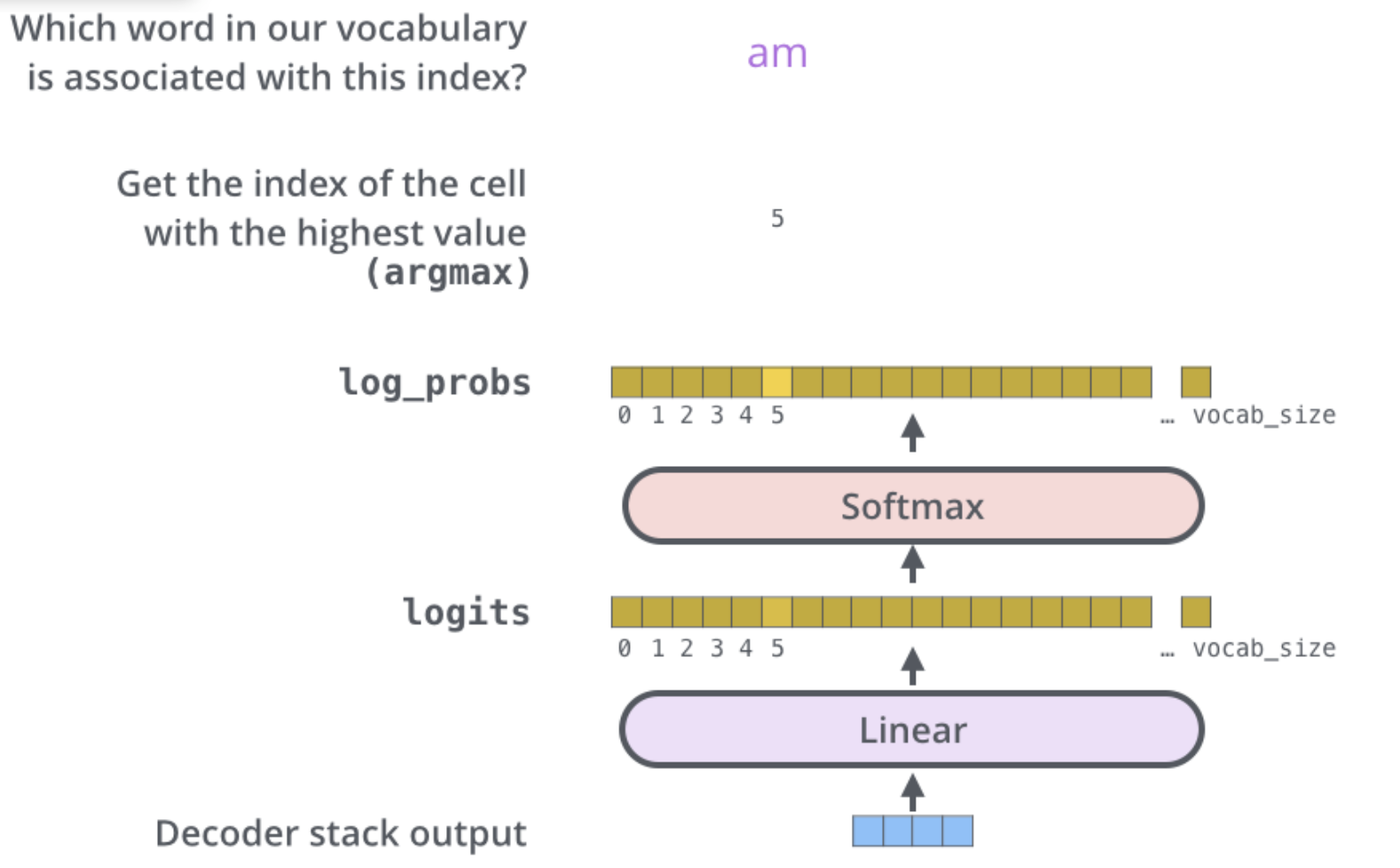 Which word in our vocabulary is associated with this index?

am

Get the index of the cell with the highest value (argmax)

5

log_probs

0 1 2 3 4 5 … vocab_size

Softmax

logits

0 1 2 3 4 5 … vocab_size

Linear

Decoder stack output